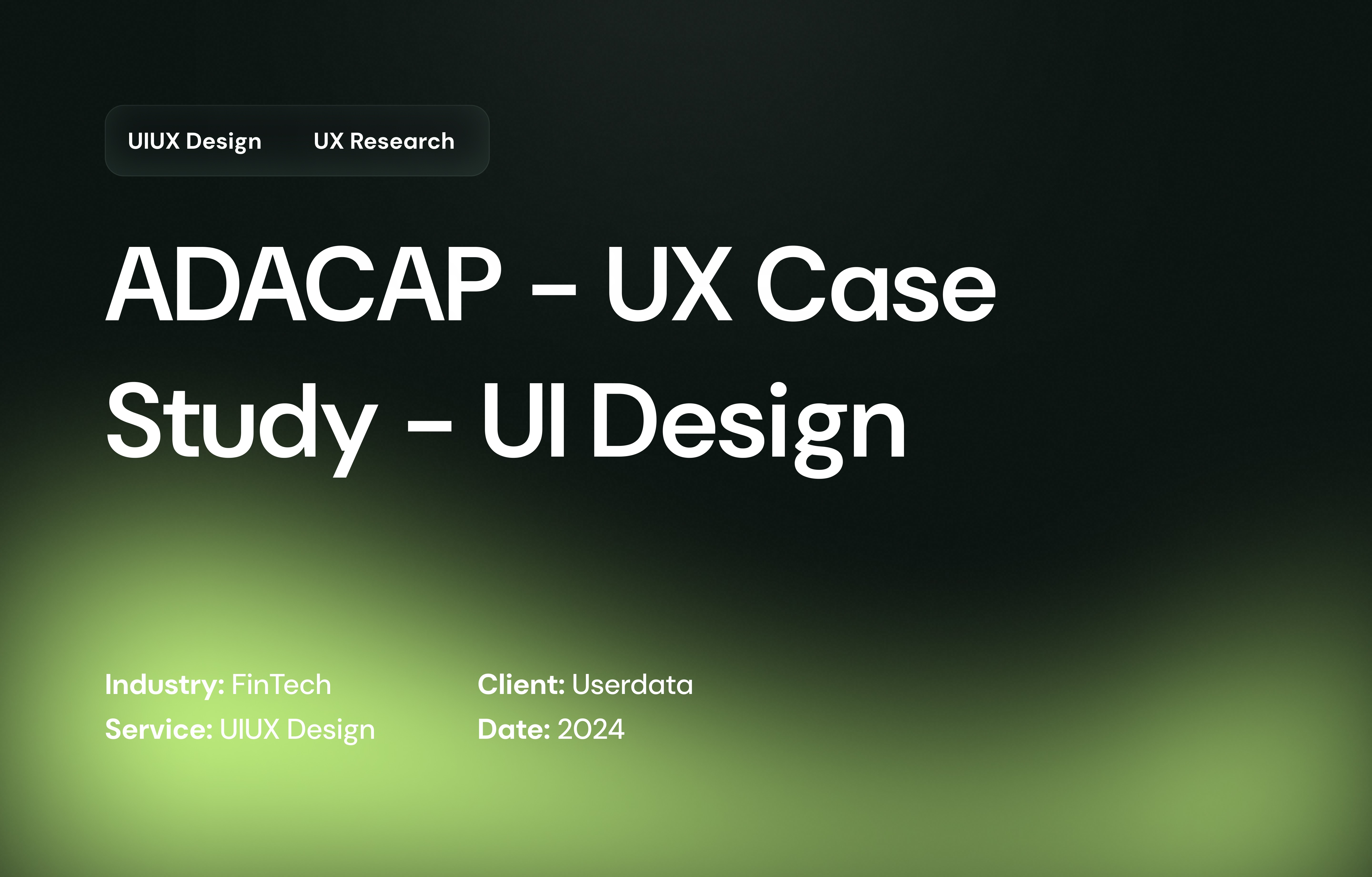 UIUX Design UX Research

ADACAP - UX Case Study - UI Design

Industry: FinTech
Service: UIUX Design

Client: Userdata
Date: 2024